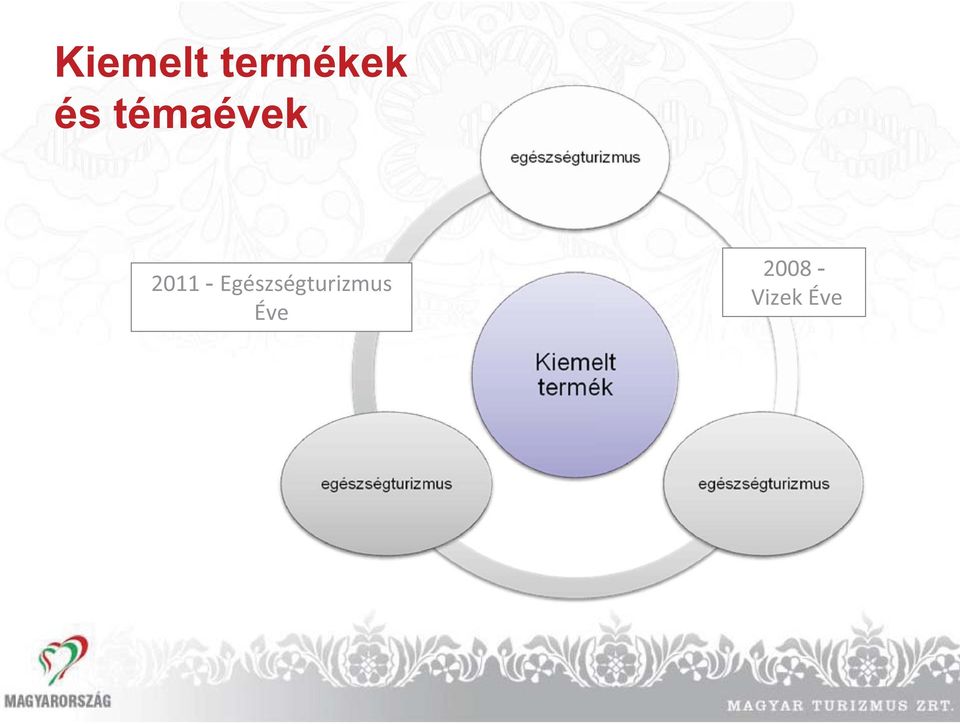 Kiemelt termékek és témaévek

egészségturizmus

2011 - Egészségturizmus Éve

2008 - Vizek Éve

Kiemelt termék

egészségturizmus

egészségturizmus

MAGYARORSZÁG

MAGYAR TURIZMUS ZRT.